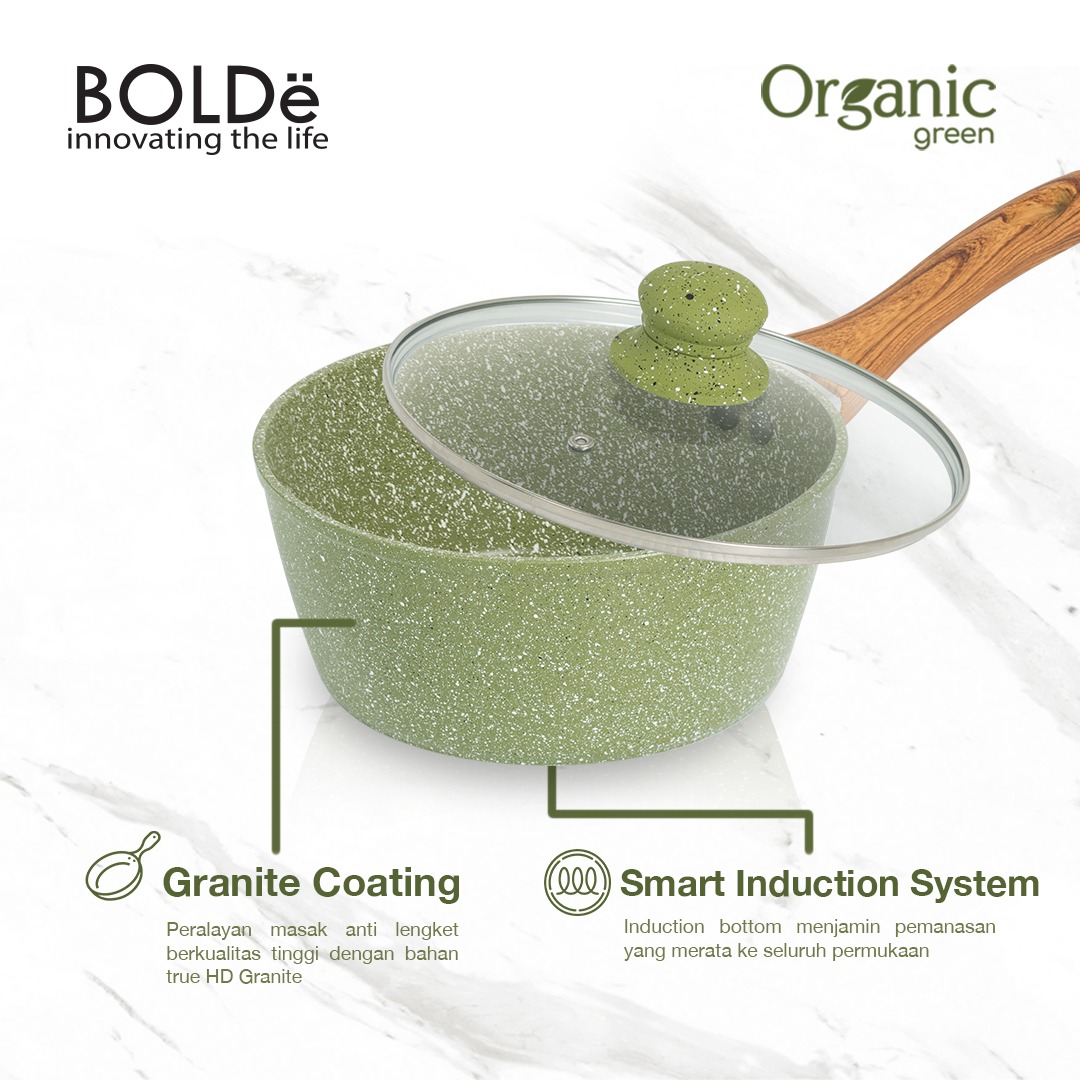 BOLDë
innovating the life

Organic
green

Granite Coating

Peralayan masak anti lengket berkualitas tinggi dengan bahan true HD Granite

Smart Induction System

Induction bottom menjamin pemanasan yang merata ke seluruh permukaan